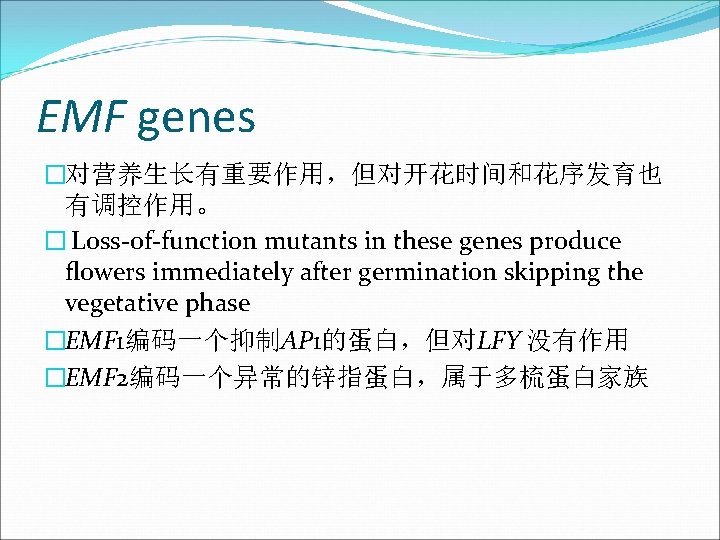 EMF genes

□对营养生长有重要作用，但对开花时间和花序发育也有调控作用。

□ Loss-of-function mutants in these genes produce flowers immediately after germination skipping the vegetative phase

□EMF1编码一个抑制AP1的蛋白，但对LFY 没有作用

□EMF2编码一个异常的锌指蛋白，属于多梳蛋白家族